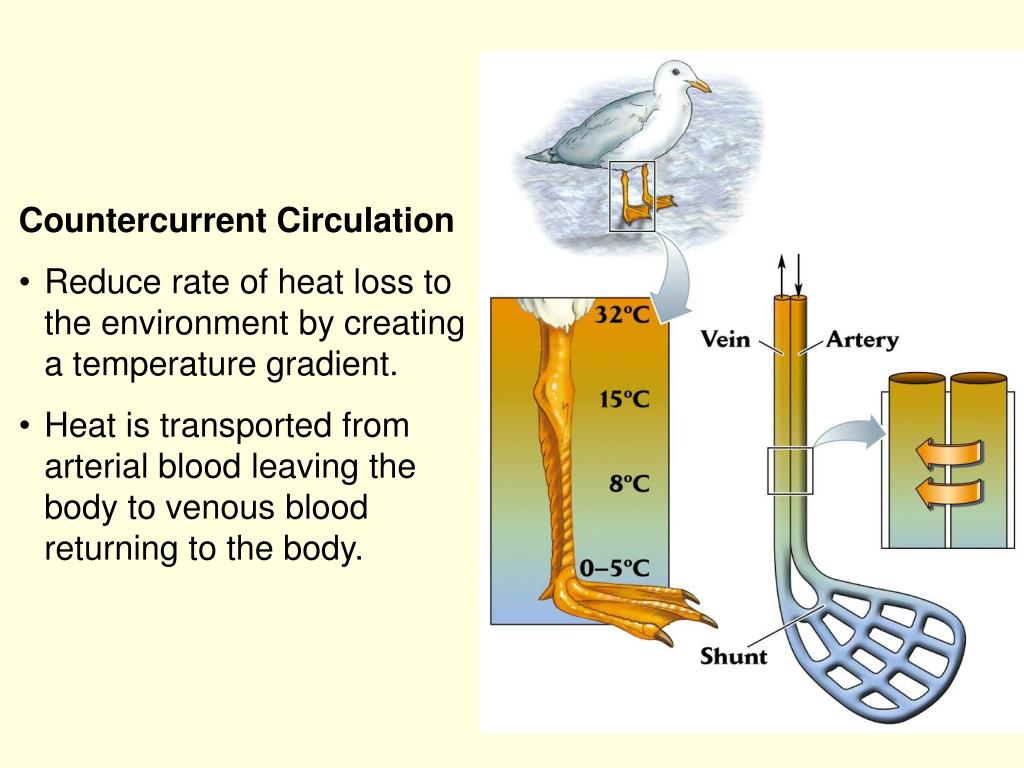 Countercurrent Circulation

• Reduce rate of heat loss to the environment by creating a temperature gradient.

• Heat is transported from arterial blood leaving the body to venous blood returning to the body.

32ºC

15ºC

8ºC

0–5ºC

Vein

Artery

Shunt